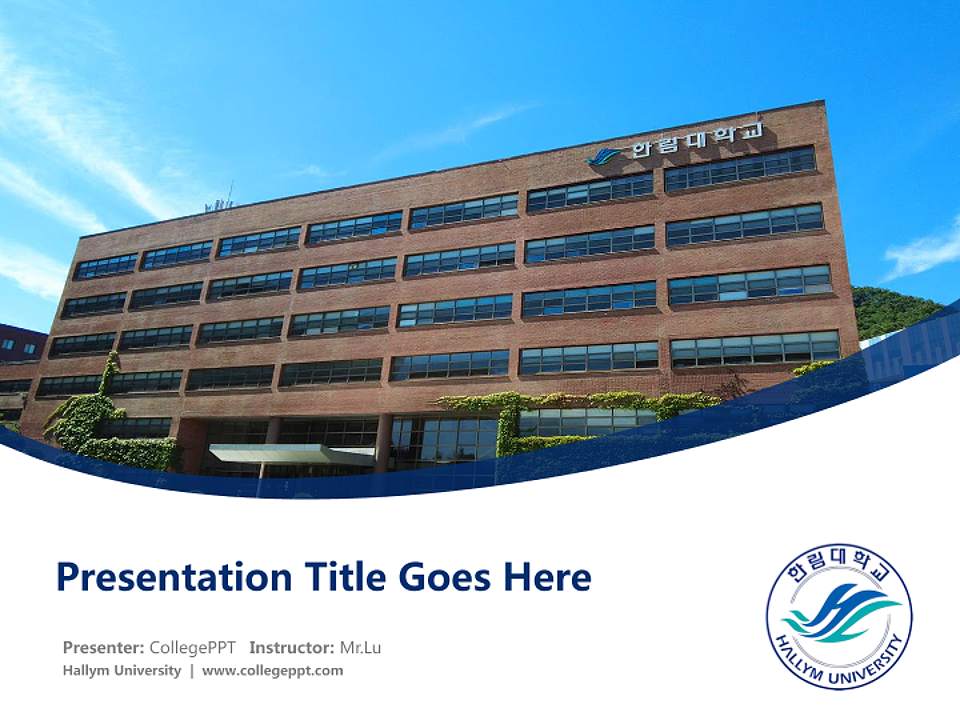 한림대학교

Presentation Title Goes Here

Presenter: CollegePPT Instructor: Mr.Lu
Hallym University | www.collegeppt.com

한림대학교
HALLYM UNIVERSITY